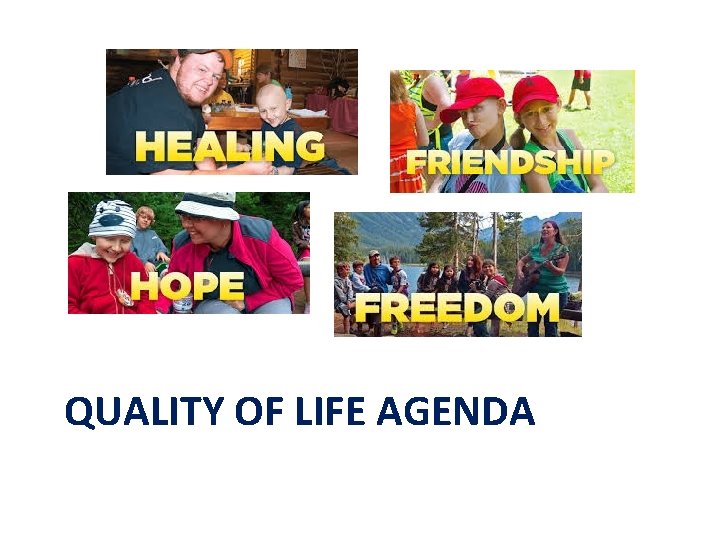 HEALING

FRIENDSHIP

HOPE

FREEDOM

QUALITY OF LIFE AGENDA